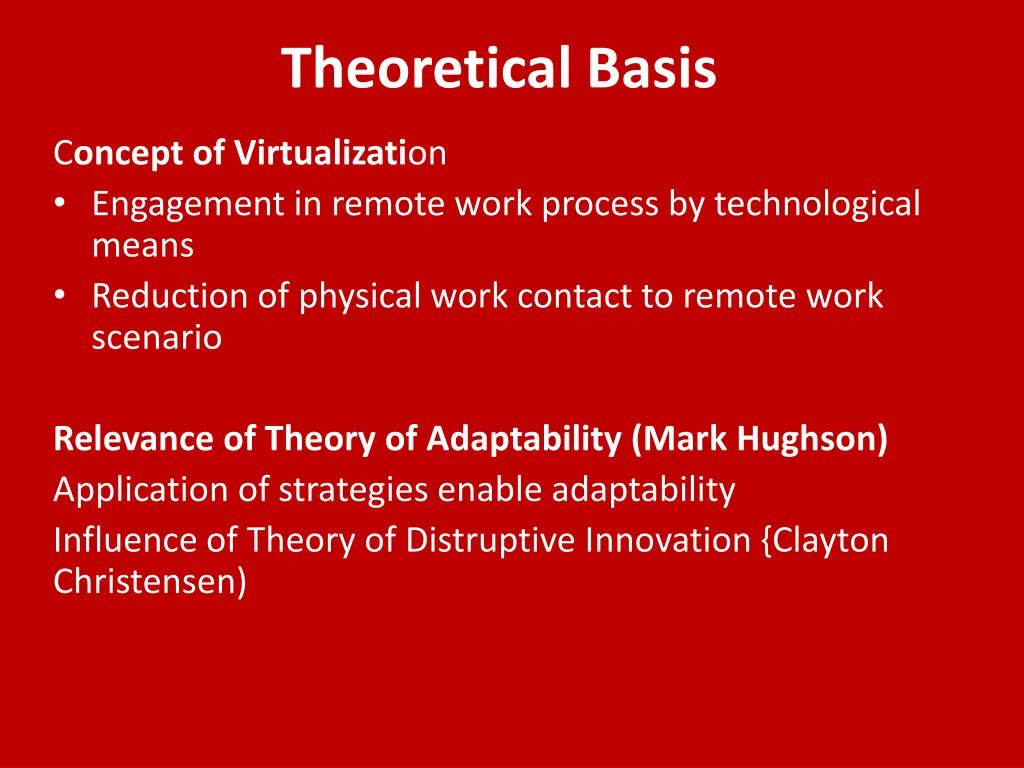 Theoretical Basis

Concept of Virtualization
• Engagement in remote work process by technological means
• Reduction of physical work contact to remote work scenario

Relevance of Theory of Adaptability (Mark Hughson)
Application of strategies enable adaptability
Influence of Theory of Distruptive Innovation {Clayton Christensen)